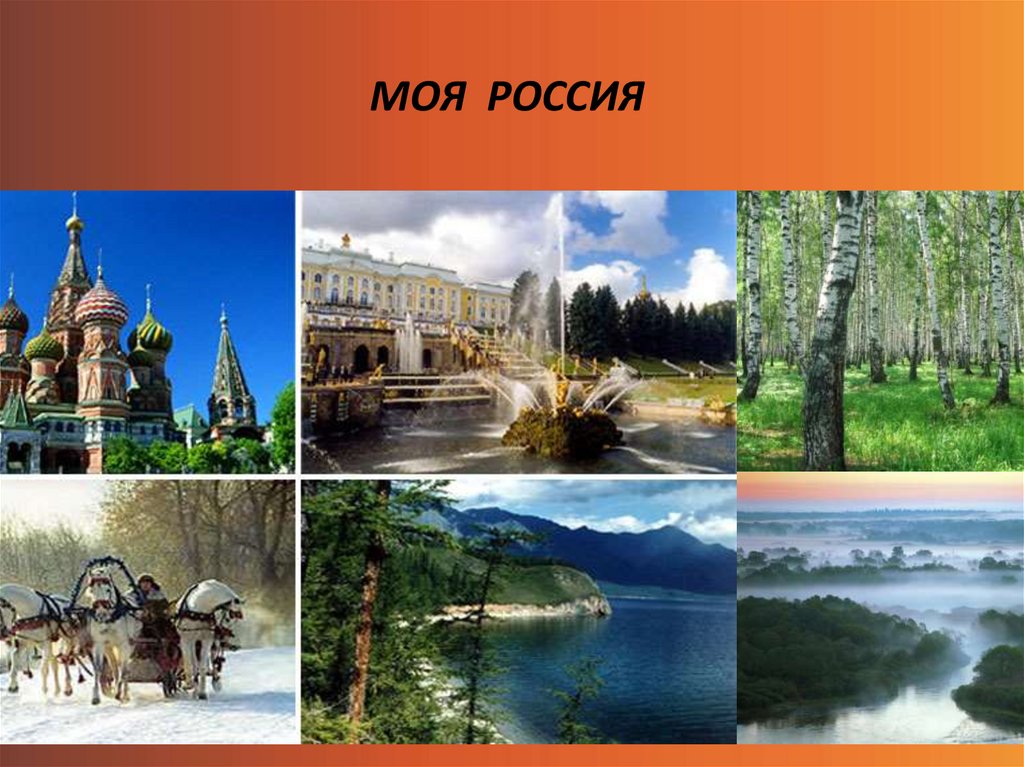 МОЯ РОССИЯ